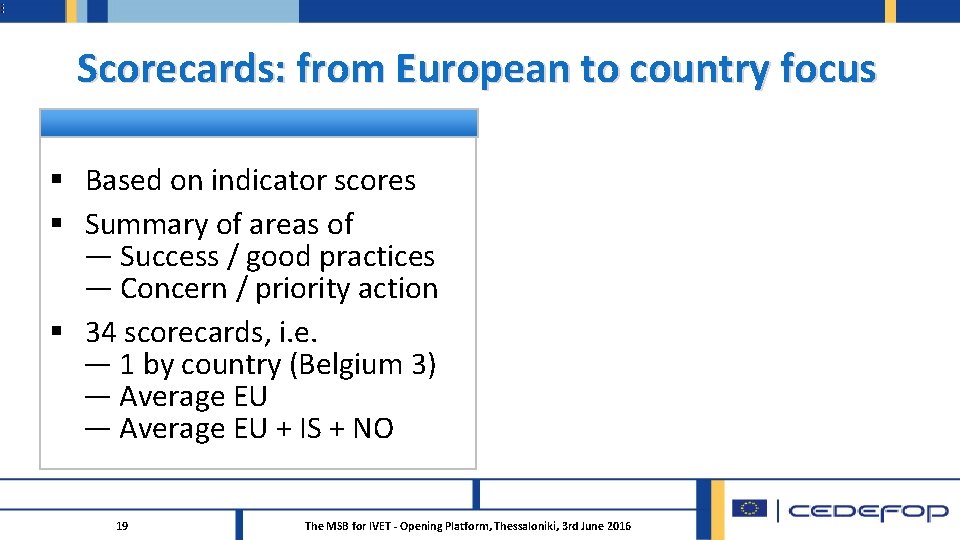 Scorecards: from European to country focus

▪ Based on indicator scores
▪ Summary of areas of
— Success / good practices
— Concern / priority action
▪ 34 scorecards, i.e.
— 1 by country (Belgium 3)
— Average EU
— Average EU + IS + NO

19

The MSB for IVET - Opening Platform, Thessaloniki, 3rd June 2016

CEDEFOP